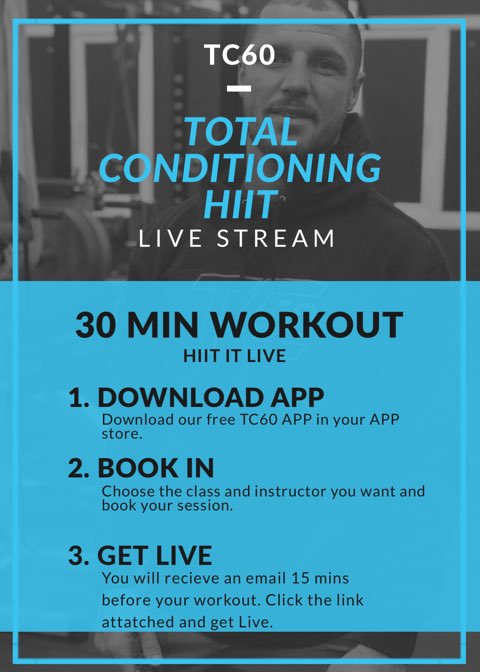 TC60

TOTAL CONDITIONING HIIT

LIVE STREAM

30 MIN WORKOUT

HIIT IT LIVE

1. DOWNLOAD APP
Download our free TC60 APP in your APP store.

2. BOOK IN
Choose the class and instructor you want and book your session.

3. GET LIVE
You will recieve an email 15 mins before your workout. Click the link attatched and get Live.